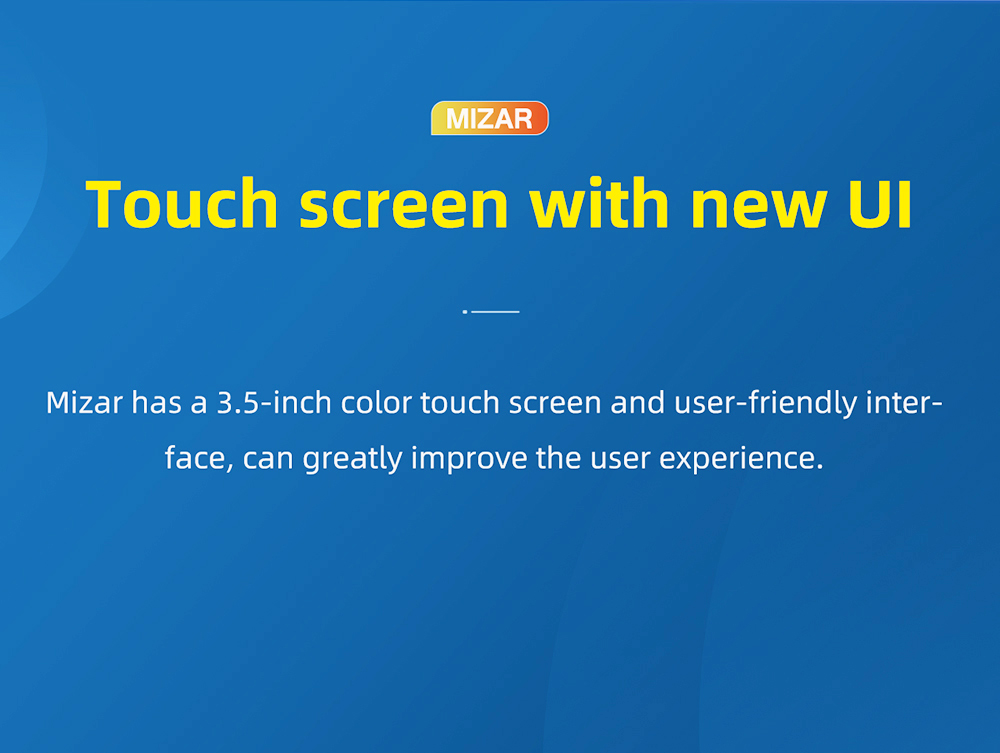 MIZAR

Touch screen with new UI

Mizar has a 3.5-inch color touch screen and user-friendly interface, can greatly improve the user experience.